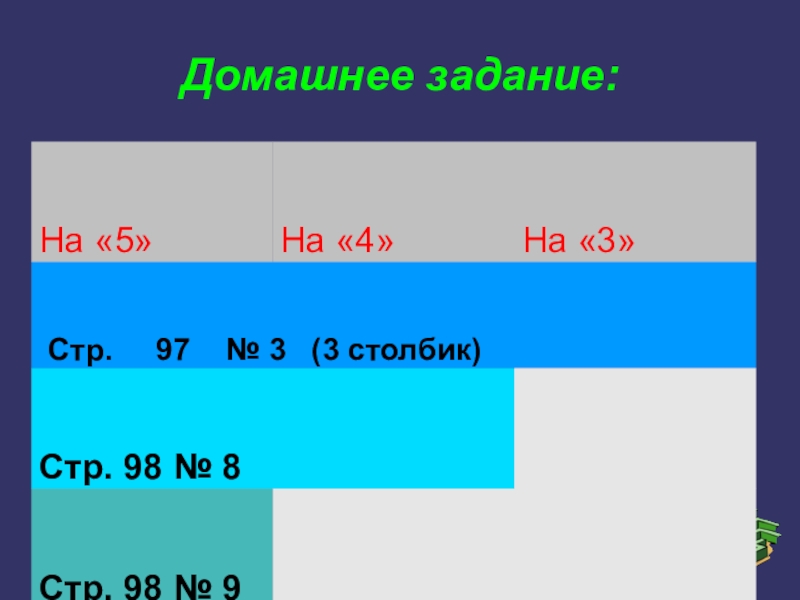 Домашнее задание:

| На «5» | На «4» | На «3» |
|---|---|---|
| Стр. 97 № 3 (3 столбик) | | |
| Стр. 98 № 8 | | |
| Стр. 98 № 9 | | |